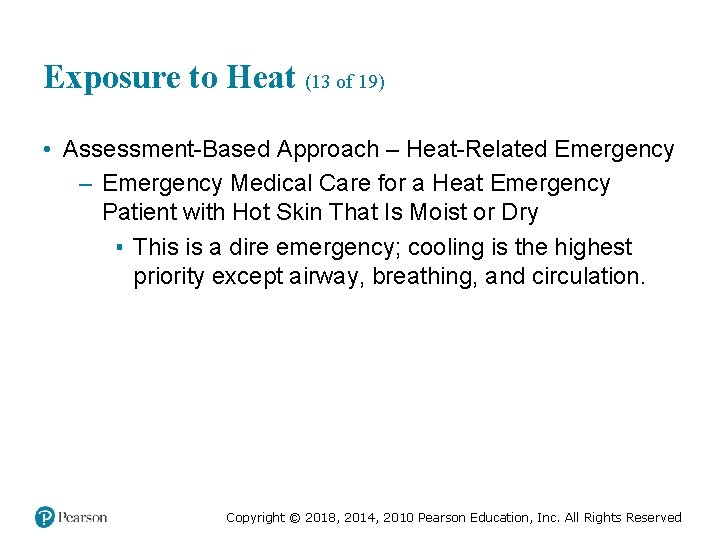 Exposure to Heat (13 of 19)

• Assessment-Based Approach – Heat-Related Emergency

– Emergency Medical Care for a Heat Emergency Patient with Hot Skin That Is Moist or Dry

▪ This is a dire emergency; cooling is the highest priority except airway, breathing, and circulation.

Pearson

Copyright © 2018, 2014, 2010 Pearson Education, Inc. All Rights Reserved